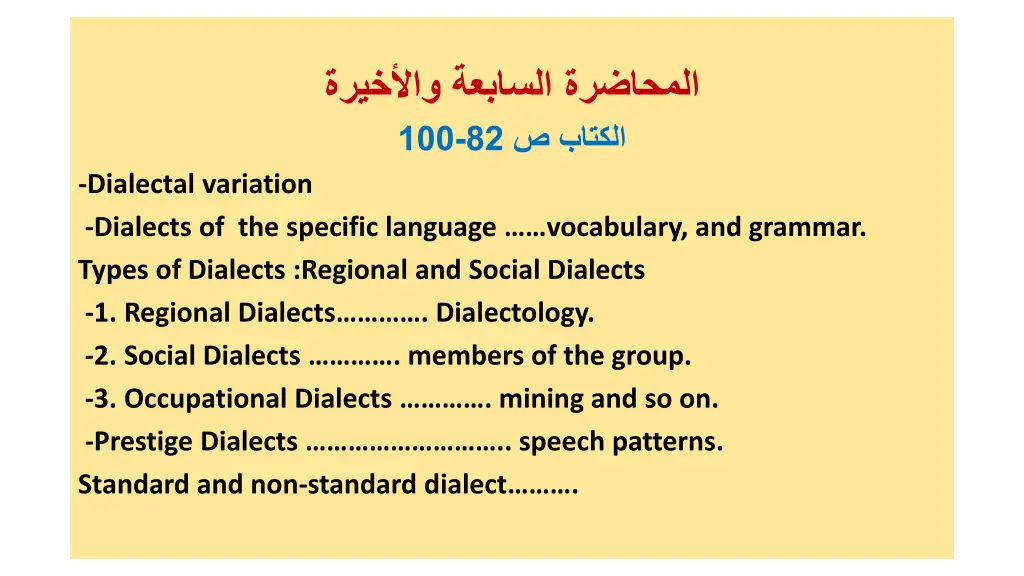 المحاضرة السابعة والأخيرة

الكتاب ص 82-100

-Dialectal variation

-Dialects of the specific language ……vocabulary, and grammar.

Types of Dialects :Regional and Social Dialects

-1. Regional Dialects…………. Dialectology.

-2. Social Dialects …………. members of the group.

-3. Occupational Dialects …………. mining and so on.

-Prestige Dialects ……………………….. speech patterns.

Standard and non-standard dialect……….